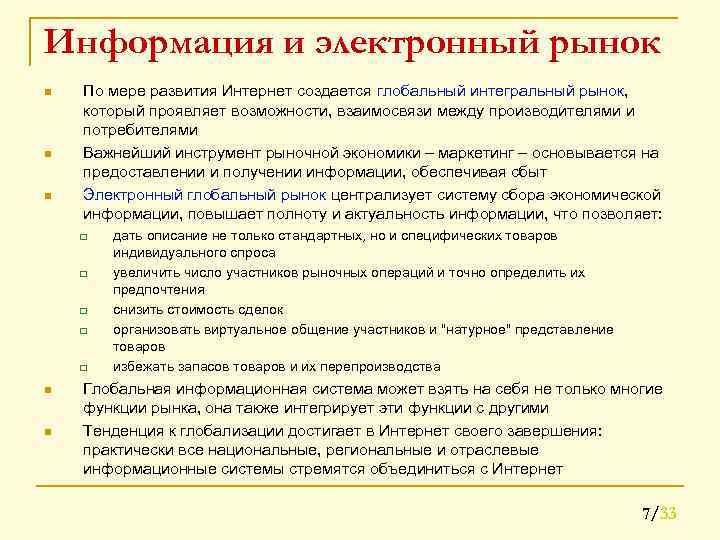 Информация и электронный рынок

По мере развития Интернет создается глобальный интегральный рынок, который проявляет возможности, взаимосвязи между производителями и потребителями

Важнейший инструмент рыночной экономики – маркетинг – основывается на предоставлении и получении информации, обеспечивая сбыт

Электронный глобальный рынок централизует систему сбора экономической информации, повышает полноту и актуальность информации, что позволяет:

дать описание не только стандартных, но и специфических товаров индивидуального спроса

увеличить число участников рыночных операций и точно определить их предпочтения

снизить стоимость сделок

организовать виртуальное общение участников и "натурное" представление товаров

избежать запасов товаров и их перепроизводства

Глобальная информационная система может взять на себя не только многие функции рынка, она также интегрирует эти функции с другими

Тенденция к глобализации достигает в Интернет своего завершения: практически все национальные, региональные и отраслевые информационные системы стремятся объединиться с Интернет

7/33